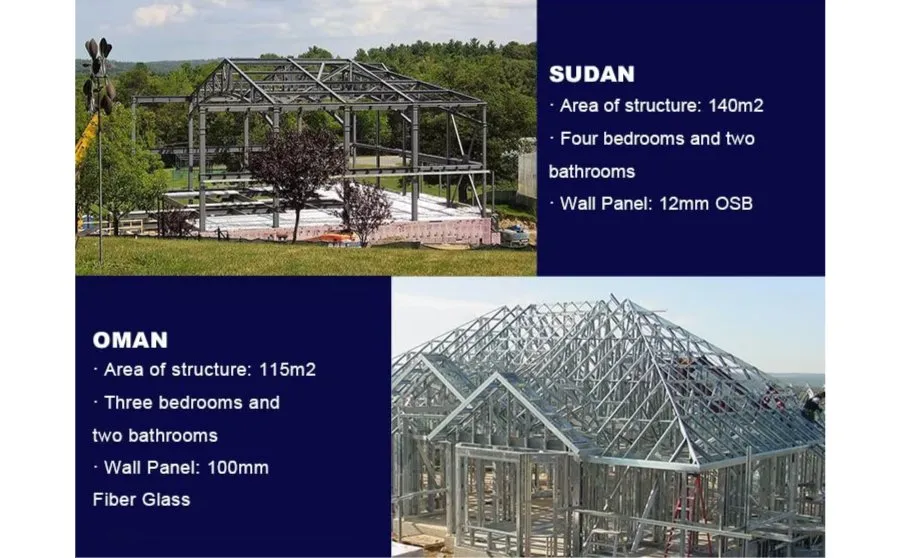 SUDAN
· Area of structure: 140m2
· Four bedrooms and two bathrooms
· Wall Panel: 12mm OSB

OMAN
· Area of structure: 115m2
· Three bedrooms and two bathrooms
· Wall Panel: 100mm Fiber Glass